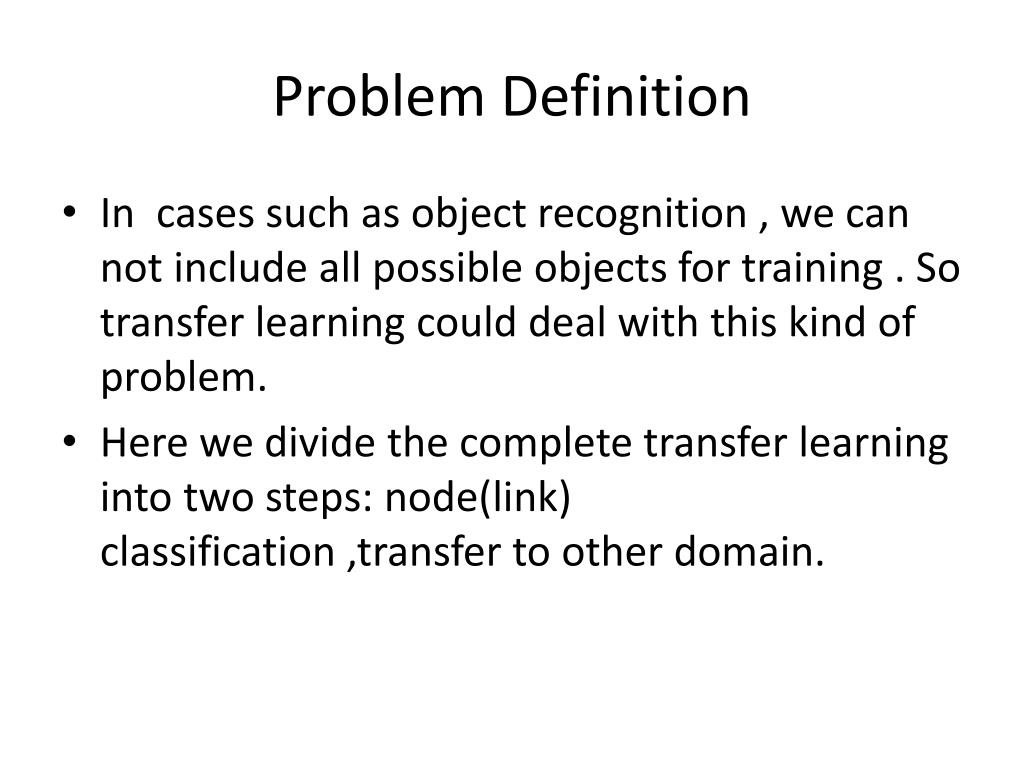 Problem Definition

• In cases such as object recognition , we can not include all possible objects for training . So transfer learning could deal with this kind of problem.

• Here we divide the complete transfer learning into two steps: node(link) classification ,transfer to other domain.